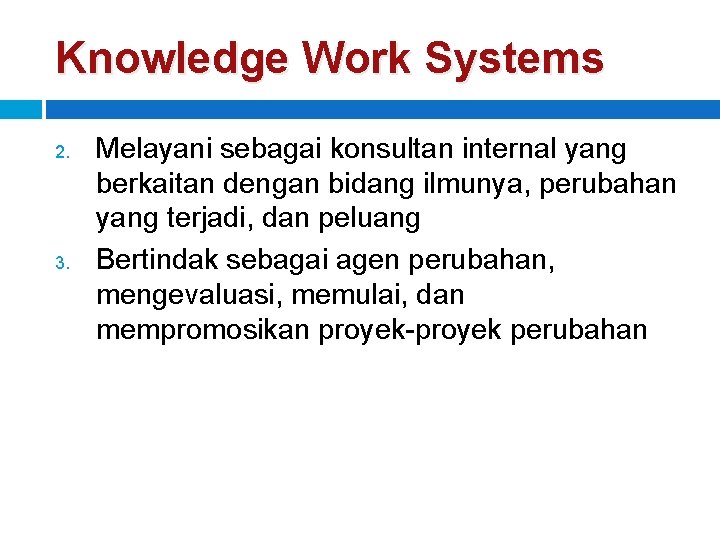 Knowledge Work Systems

2. Melayani sebagai konsultan internal yang berkaitan dengan bidang ilmunya, perubahan yang terjadi, dan peluang

3. Bertindak sebagai agen perubahan, mengevaluasi, memulai, dan mempromosikan proyek-proyek perubahan